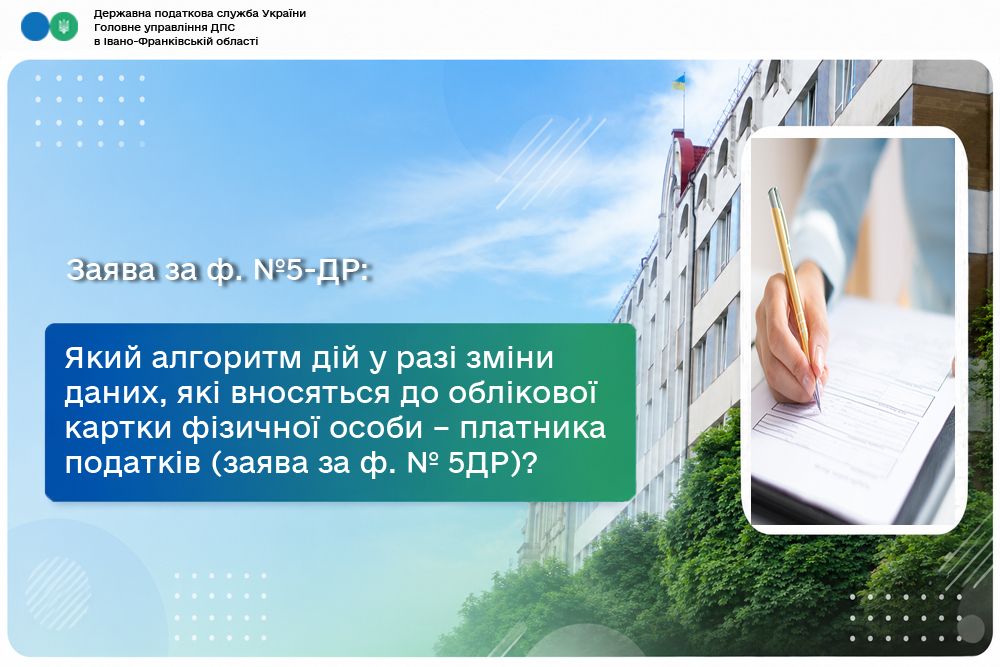 Державна податкова служба України
Головне управління ДПС
в Івано-Франківській області

Заява за ф. №5-ДР:

Який алгоритм дій у разі зміни даних, які вносяться до облікової картки фізичної особи – платника податків (заява за ф. № 5ДР)?